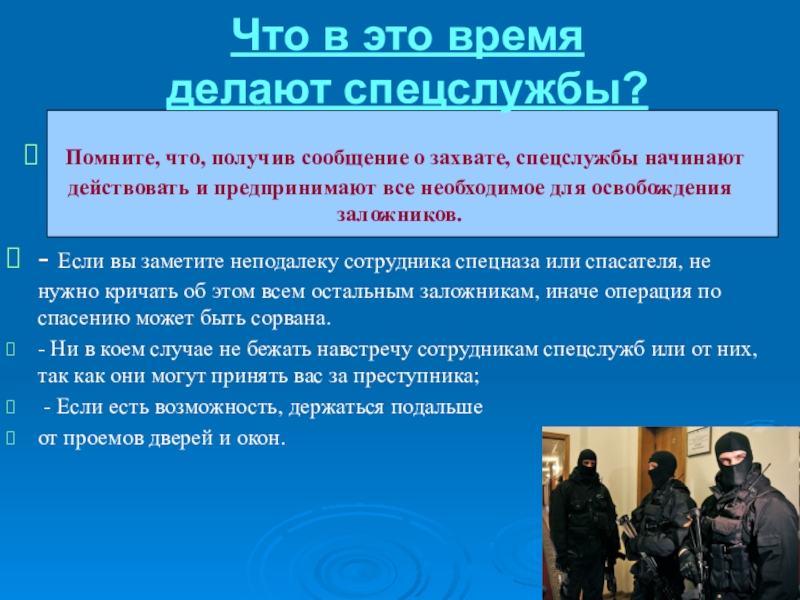 Что в это время делают спецслужбы?

Помните, что, получив сообщение о захвате, спецслужбы начинают действовать и предпринимают все необходимое для освобождения заложников.

- Если вы заметите неподалеку сотрудника спецназа или спасателя, не нужно кричать об этом всем остальным заложникам, иначе операция по спасению может быть сорвана.

- Ни в коем случае не бежать навстречу сотрудникам спецслужб или от них, так как они могут принять вас за преступника;

- Если есть возможность, держаться подальше

от проемов дверей и окон.